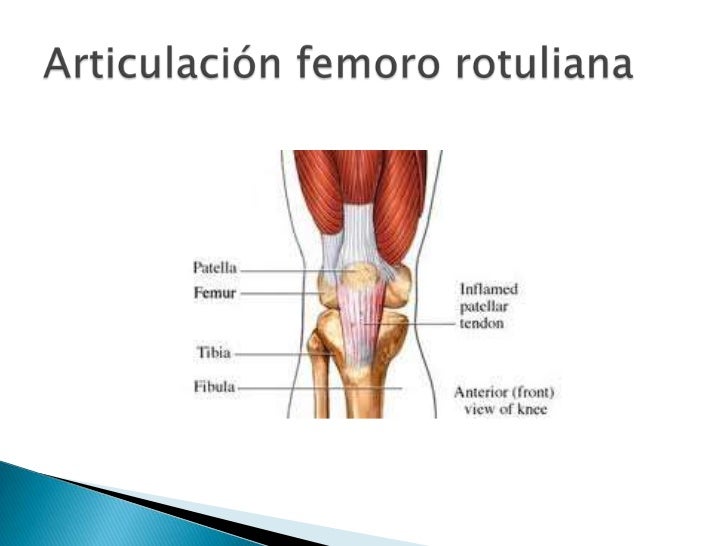 Articulación femoro rotuliana

Patella
Femur
Tibia
Fibula

Inflamed patellar tendon

Anterior (front) view of knee